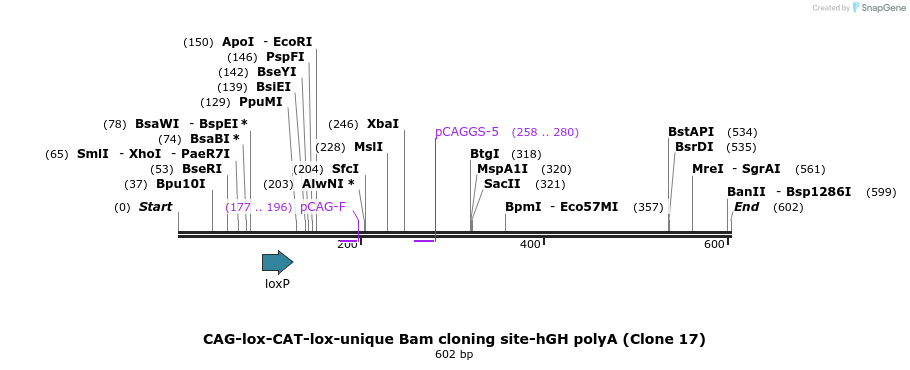 Created by SnapGene

(150) ApoI - EcoRI
(146) PspFI
(142) BseYI
(139) BsiEI
(129) PpuMI
(78) BsaWI - BspEI *
(74) BsaBI *
(65) SmlI - XhoI - PaeR7I
(53) BseRI
(37) Bpu10I
(0) Start
(246) XbaI
(228) MslI
(204) SfcI
(203) AlwNI *
(177 .. 196) pCAG-F
pCAGGS-5 (258 .. 280)
BtgI (318)
MspA1I (320)
SacII (321)
BpmI - Eco57MI (357)
BstAPI (534)
BsrDI (535)
MreI - SgrAI (561)
BanII - Bsp1286I (599)
End (602)

200
400
600

loxP

CAG-lox-CAT-lox-unique Bam cloning site-hGH polyA (Clone 17)
602 bp